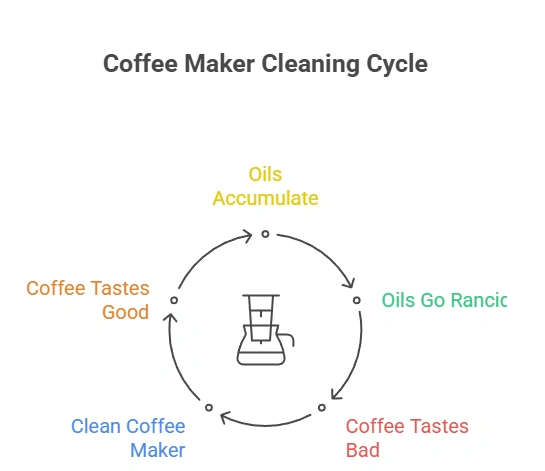 Coffee Maker Cleaning Cycle

Oils Accumulate

Oils Go Rancic

Coffee Tastes Bad

Clean Coffee Maker

Coffee Tastes Good